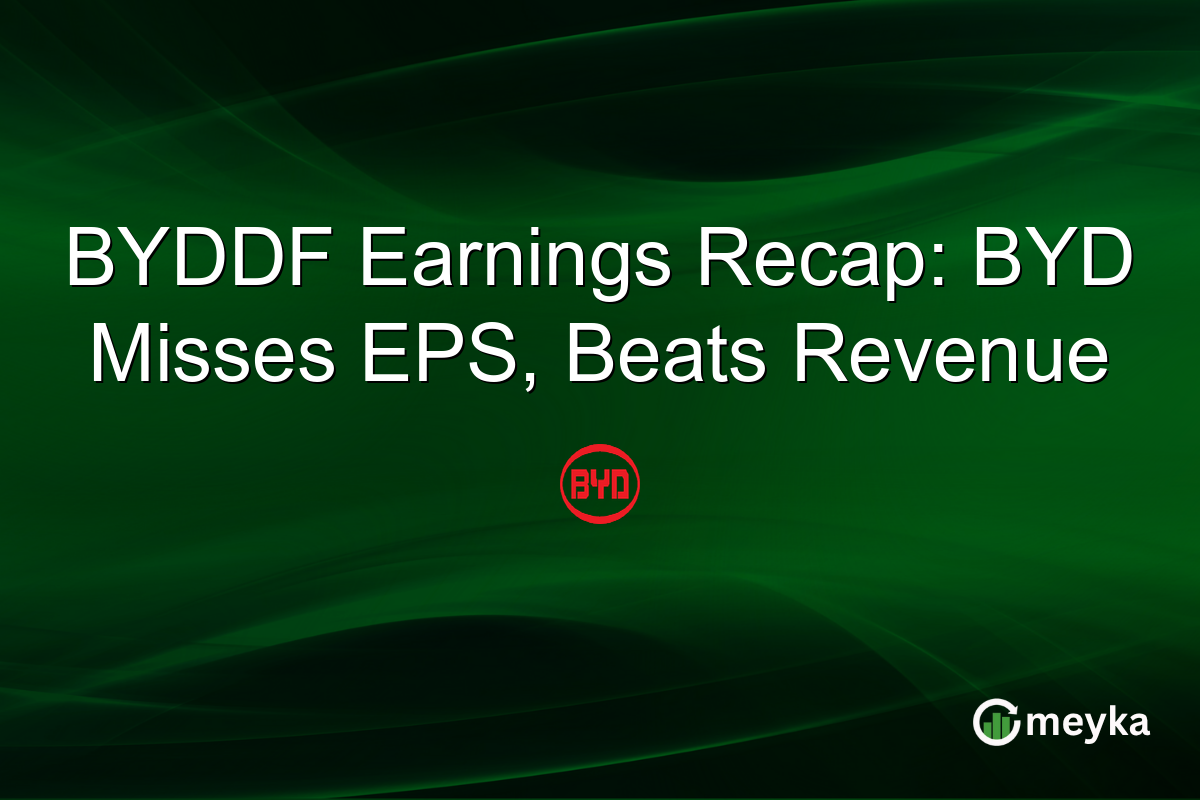 BYDDF Earnings Recap: BYD Misses EPS, Beats Revenue

BYD

meyka